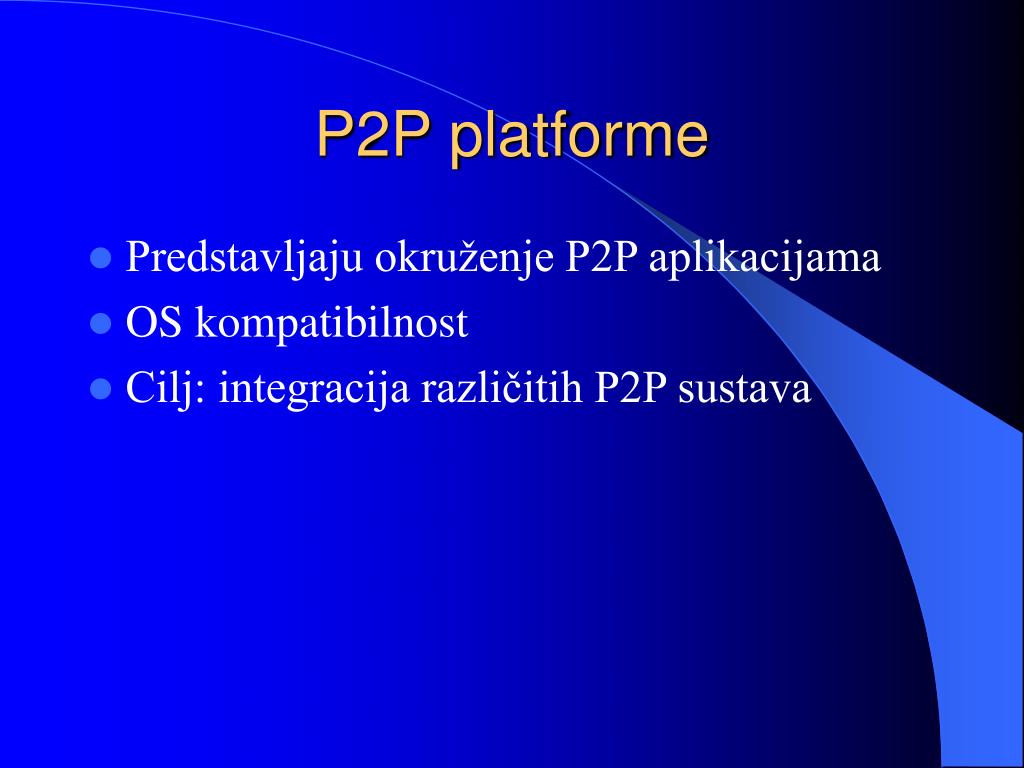 P2P platforme

- Predstavljaju okruženje P2P aplikacijama
- OS kompatibilnost
- Cilj: integracija različitih P2P sustava